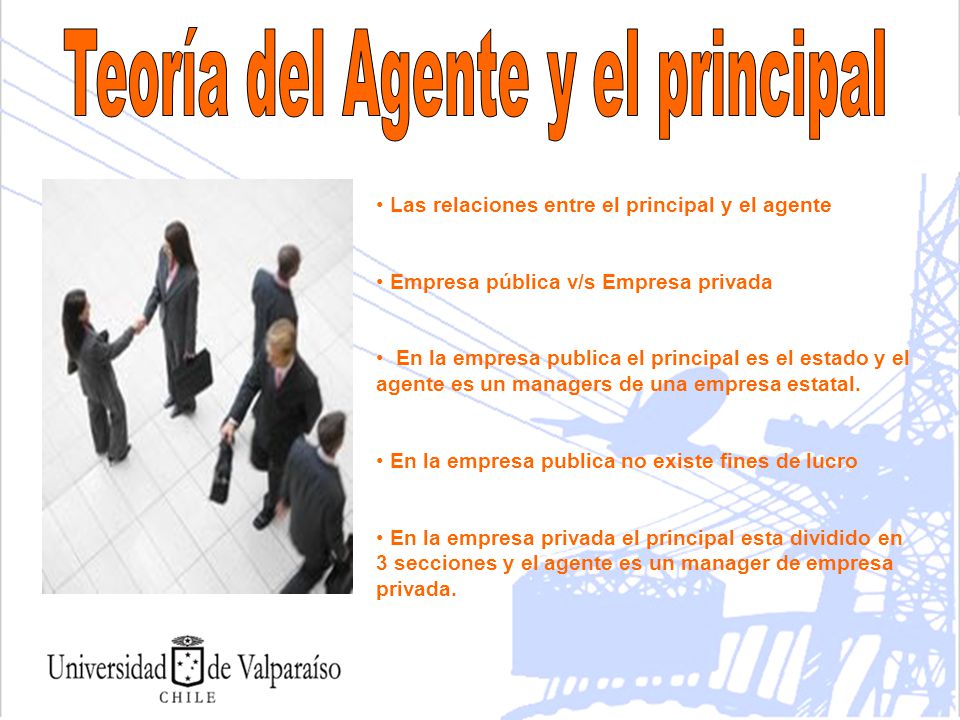 Teoría del Agente y el principal

• Las relaciones entre el principal y el agente

• Empresa pública v/s Empresa privada

• En la empresa publica el principal es el estado y el agente es un managers de una empresa estatal.

• En la empresa publica no existe fines de lucro

• En la empresa privada el principal esta dividido en 3 secciones y el agente es un manager de empresa privada.

Universidad de Valparaíso
CHILE